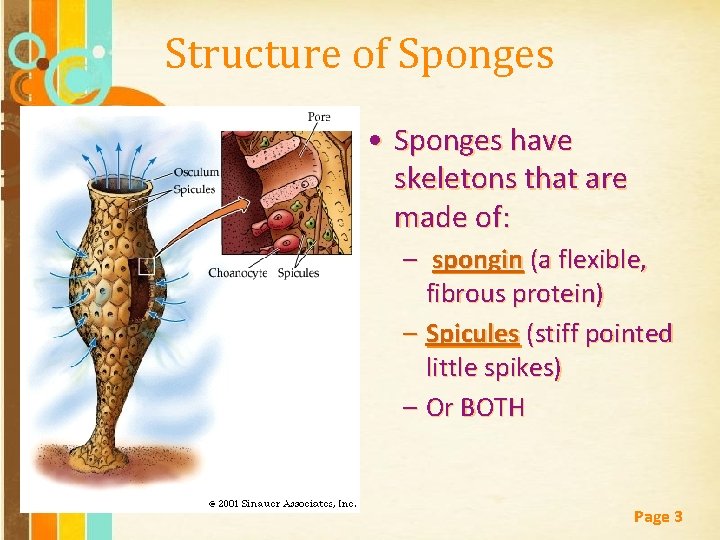 Structure of Sponges

Pore
Osculum
Spicules
Choanocyte
Spicules

© 2001 Sinauer Associates, Inc.

• Sponges have skeletons that are made of:
– spongin (a flexible, fibrous protein)
– Spicules (stiff pointed little spikes)
– Or BOTH

Page 3